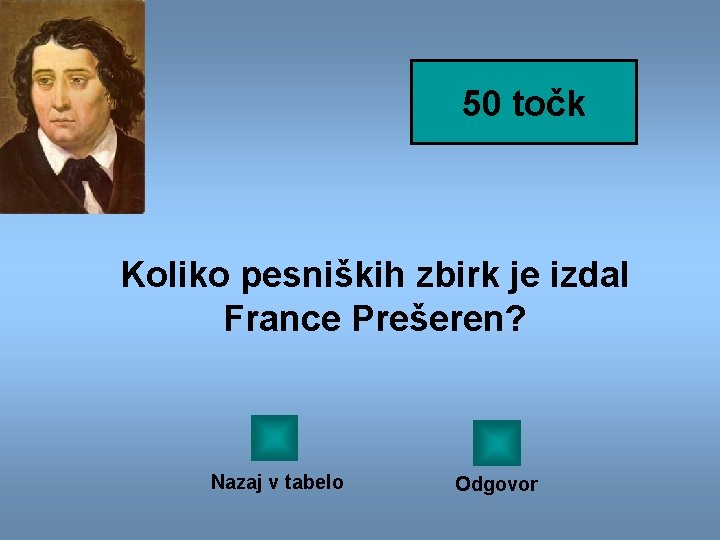 50 točk

Koliko pesniških zbirk je izdal France Prešeren?

Nazaj v tabelo

Odgovor